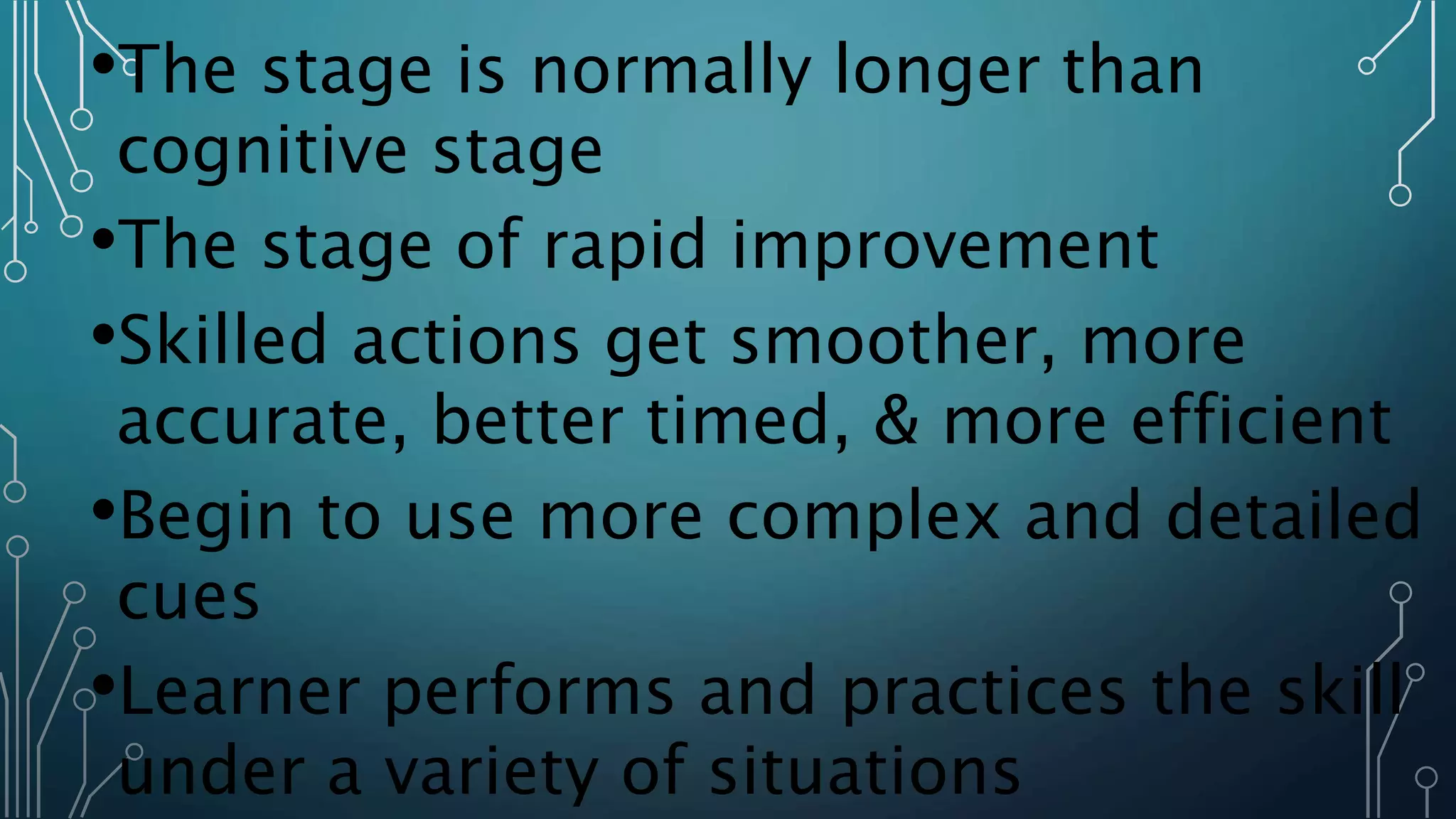 •The stage is normally longer than cognitive stage

•The stage of rapid improvement

•Skilled actions get smoother, more accurate, better timed, & more efficient

•Begin to use more complex and detailed cues

•Learner performs and practices the skill under a variety of situations